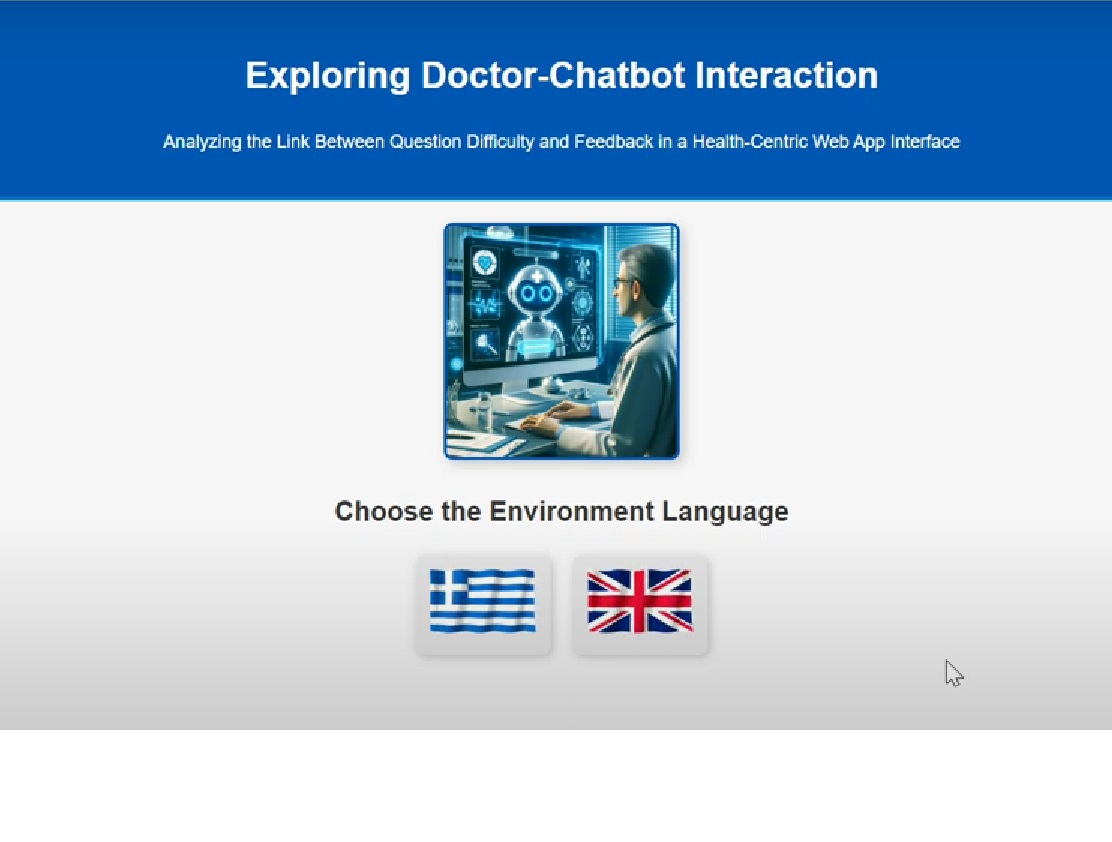 Exploring Doctor-Chatbot Interaction

Analyzing the Link Between Question Difficulty and Feedback in a Health-Centric Web App Interface

Choose the Environment Language